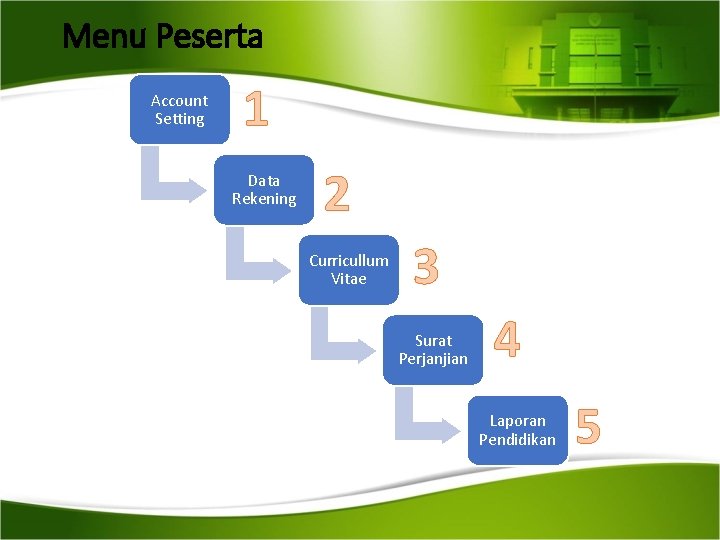 Menu Peserta

Account Setting
1

Data Rekening
2

Curricullum Vitae
3

Surat Perjanjian
4

Laporan Pendidikan
5